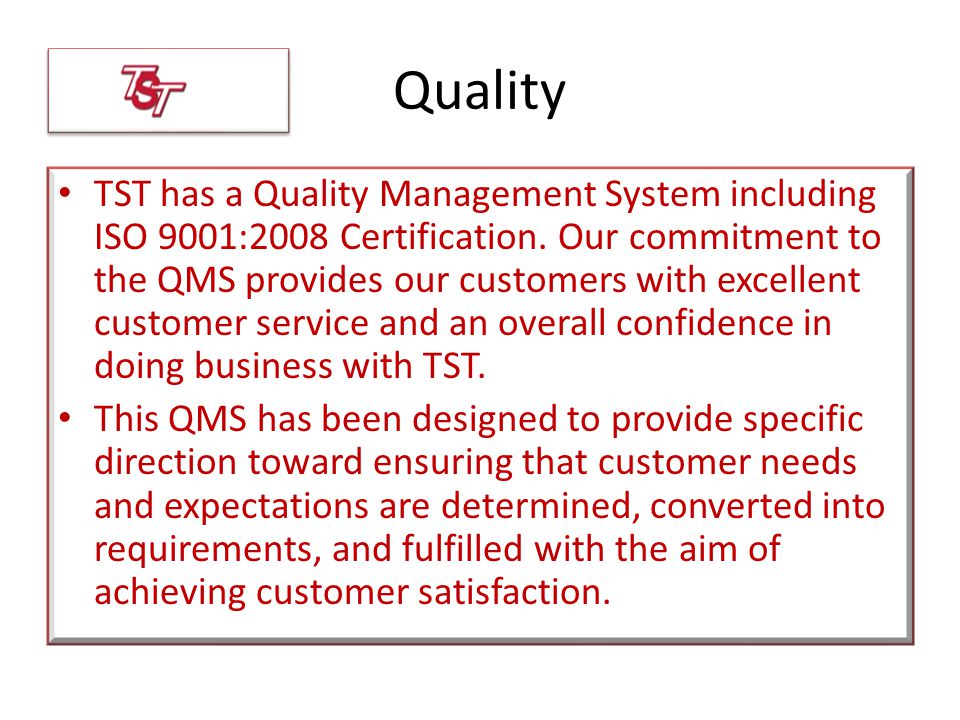 TST

Quality

• TST has a Quality Management System including ISO 9001:2008 Certification. Our commitment to the QMS provides our customers with excellent customer service and an overall confidence in doing business with TST.

• This QMS has been designed to provide specific direction toward ensuring that customer needs and expectations are determined, converted into requirements, and fulfilled with the aim of achieving customer satisfaction.